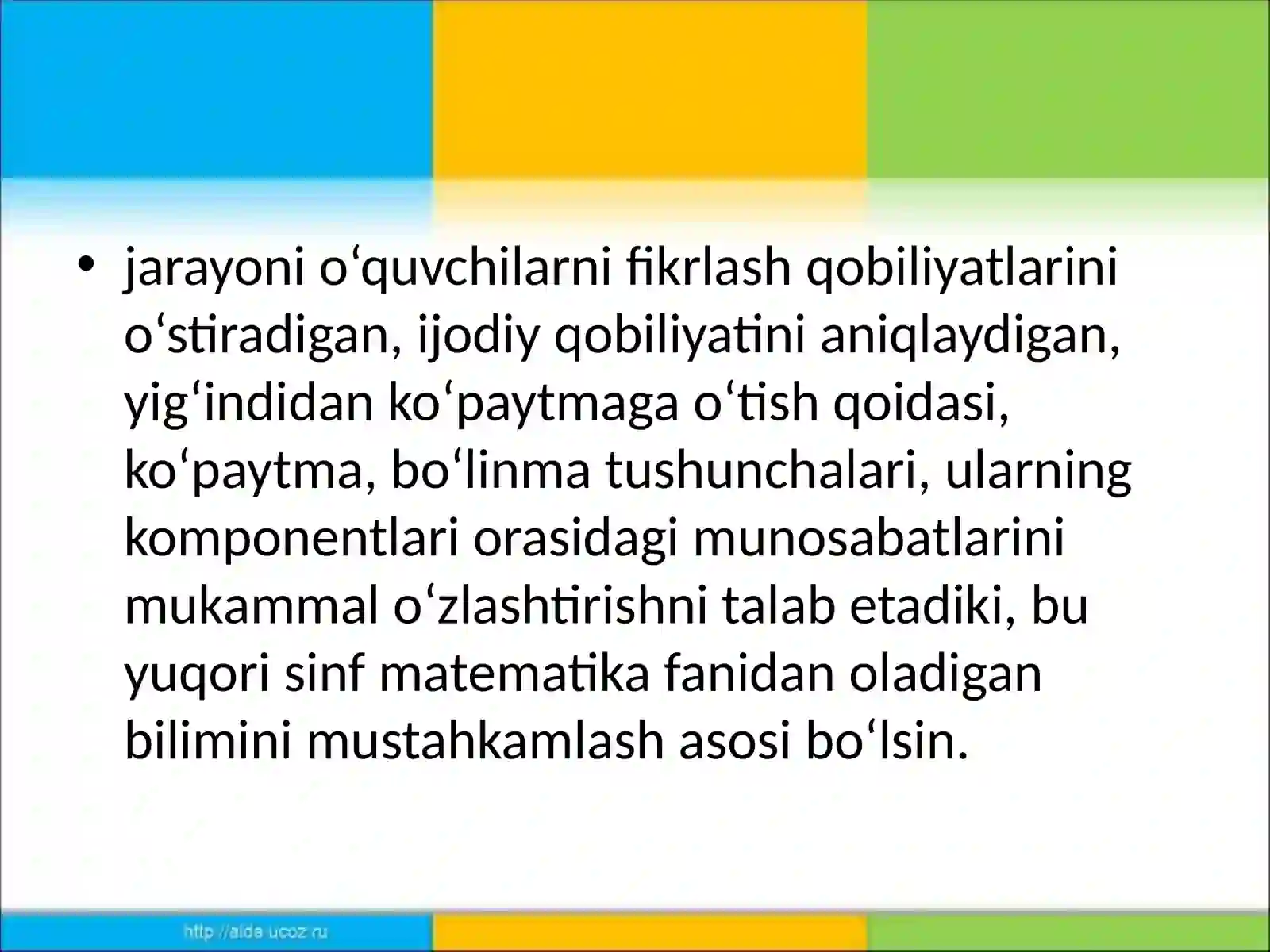 • jarayoni o‘quvchilarni fikrlash qobiliyatlarini o‘stiradigan, ijodiy qobiliyatini aniqlaydigan, yig‘indidan ko‘paytmaga o‘tish qoidasi, ko‘paytma, bo‘linma tushunchalari, ularning komponentlari orasidagi munosabatlarini mukammal o‘zlashtirishni talab etadiki, bu yuqori sinf matematika fanidan oladigan bilimini mustahkamlash asosi bo‘lsin.

http://aida.ucoz.ru